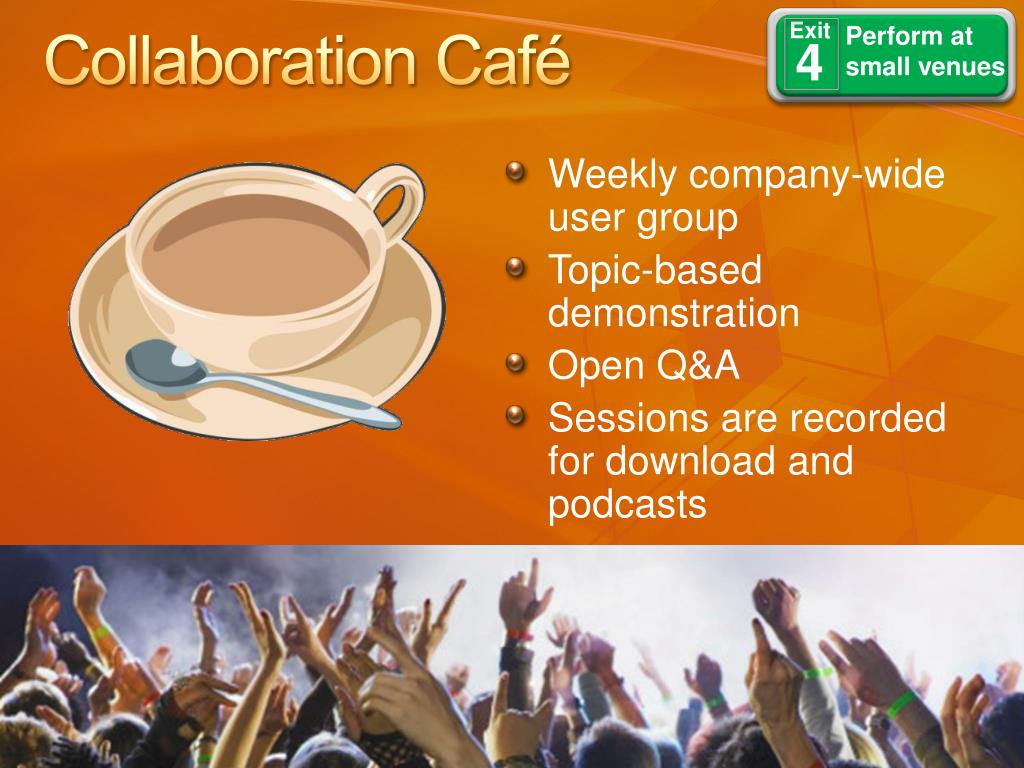 Collaboration Café

Exit 4 Perform at small venues

Weekly company-wide user group
Topic-based demonstration
Open Q&A
Sessions are recorded for download and podcasts